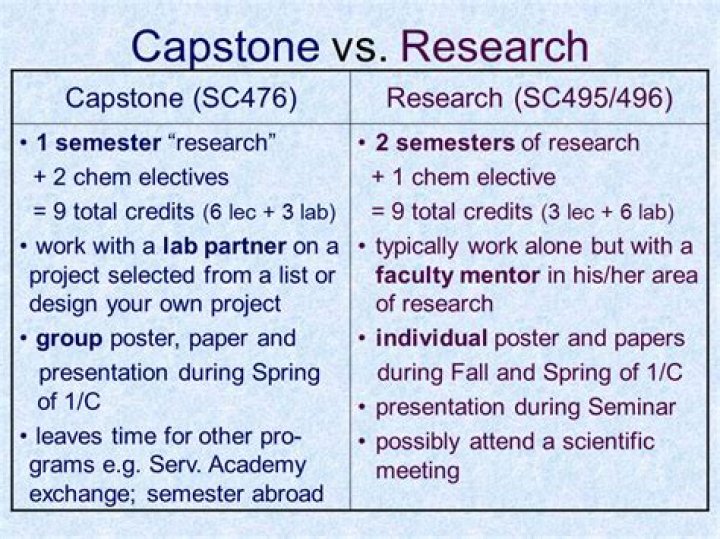 Capstone vs. Research

| Capstone (SC476) | Research (SC495/496) |
|---|---|
| • 1 semester "research" + 2 chem electives = 9 total credits (6 lec + 3 lab) • work with a lab partner on a project selected from a list or design your own project • group poster, paper and presentation during Spring of 1/C • leaves time for other programs e.g. Serv. Academy exchange; semester abroad | • 2 semesters of research + 1 chem elective = 9 total credits (3 lec + 6 lab) • typically work alone but with a faculty mentor in his/her area of research • individual poster and papers during Fall and Spring of 1/C • presentation during Seminar • possibly attend a scientific meeting |